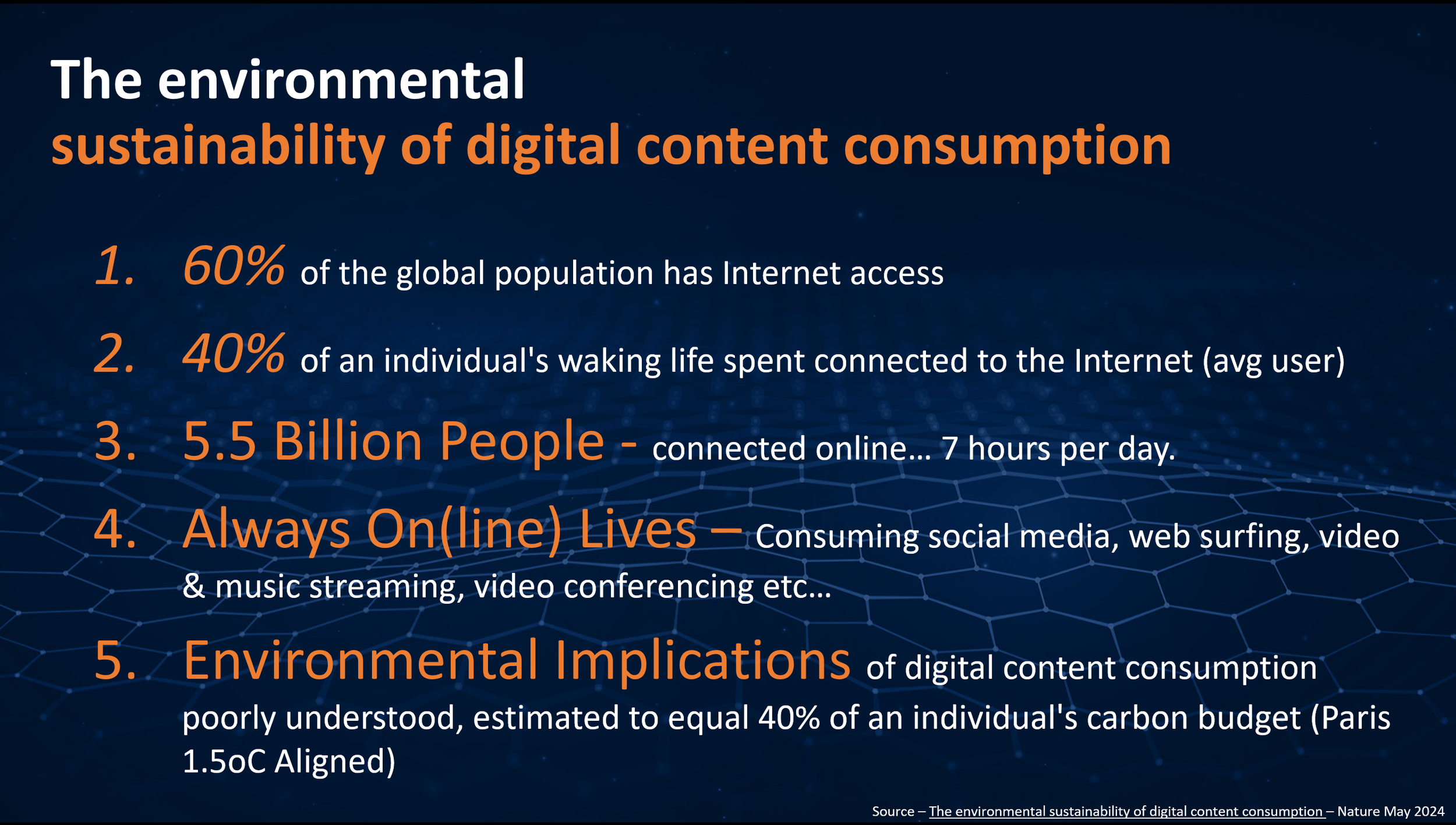 The environmental
sustainability of digital content consumption

1. 60% of the global population has Internet access

2. 40% of an individual's waking life spent connected to the Internet (avg user)

3. 5.5 Billion People - connected online… 7 hours per day.

4. Always On(line) Lives – Consuming social media, web surfing, video & music streaming, video conferencing etc…

5. Environmental Implications of digital content consumption poorly understood, estimated to equal 40% of an individual's carbon budget (Paris 1.5oC Aligned)

Source – The environmental sustainability of digital content consumption – Nature May 2024